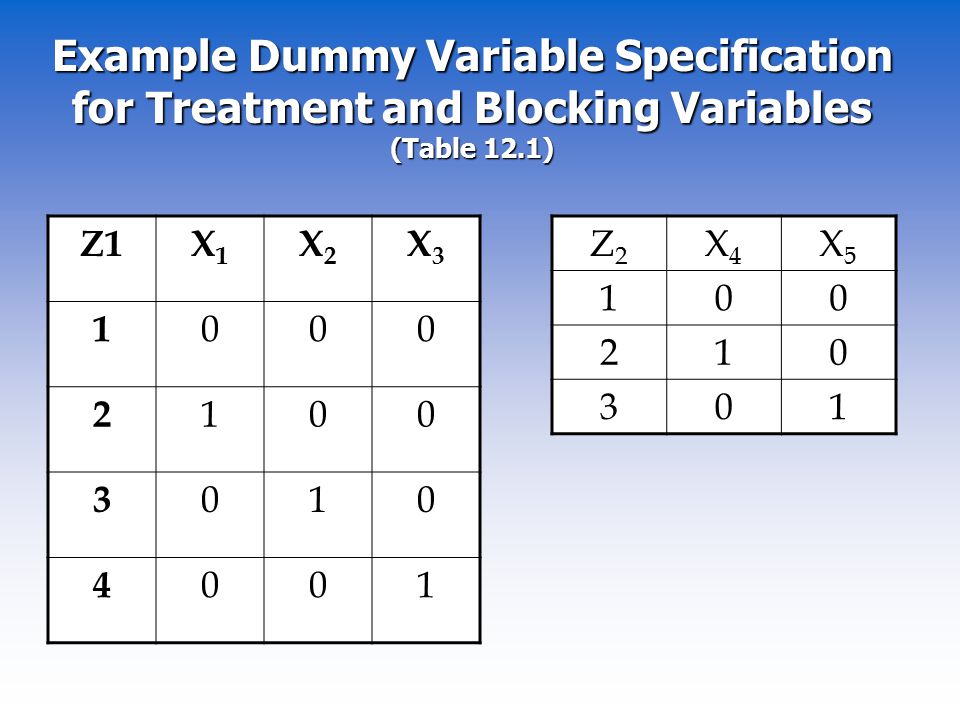 Example Dummy Variable Specification for Treatment and Blocking Variables
(Table 12.1)

| Z1 | $X_1$ | $X_2$ | $X_3$ |
|---|---|---|---|
| 1 | 0 | 0 | 0 |
| 2 | 1 | 0 | 0 |
| 3 | 0 | 1 | 0 |
| 4 | 0 | 0 | 1 |

| $Z_2$ | $X_4$ | $X_5$ |
|---|---|---|
| 1 | 0 | 0 |
| 2 | 1 | 0 |
| 3 | 0 | 1 |